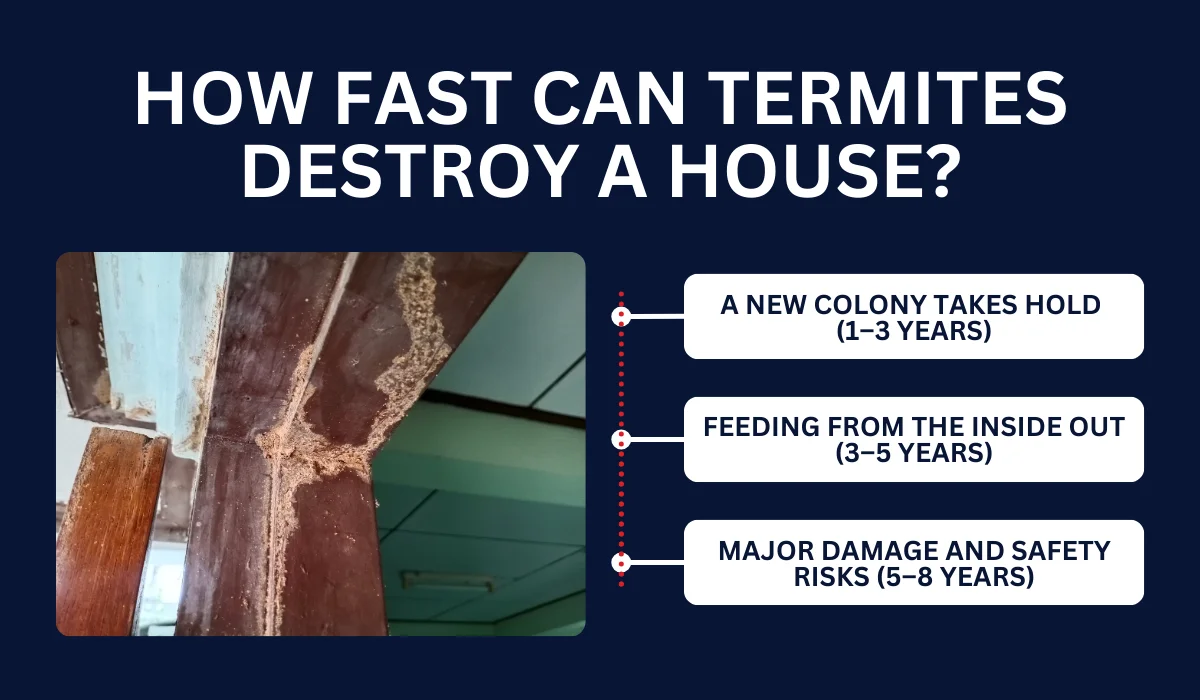 HOW FAST CAN TERMITES DESTROY A HOUSE?

A NEW COLONY TAKES HOLD (1–3 YEARS)

FEEDING FROM THE INSIDE OUT (3–5 YEARS)

MAJOR DAMAGE AND SAFETY RISKS (5–8 YEARS)